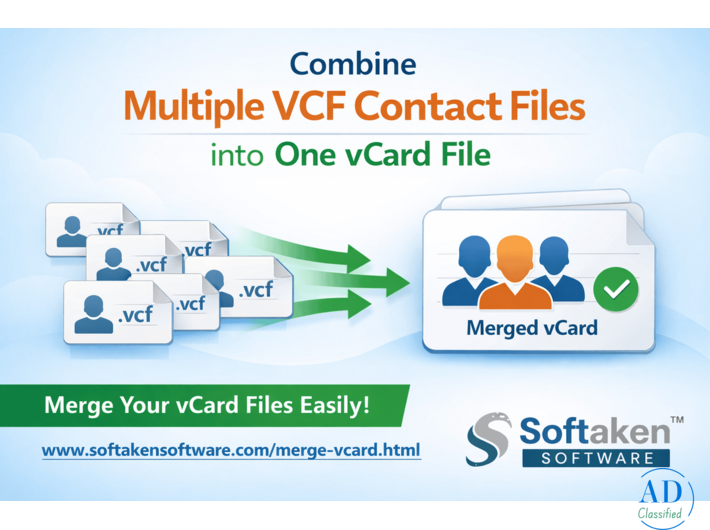 Combine
Multiple VCF Contact Files
into One vCard File

.vcf
.vcf
.vcf
.vcf
.vcf
.vcf

Merged vCard

Merge Your vCard Files Easily!

www.softakensoftware.com/merge-vcard.html

Softaken™
SOFTWARE

AD
Classified